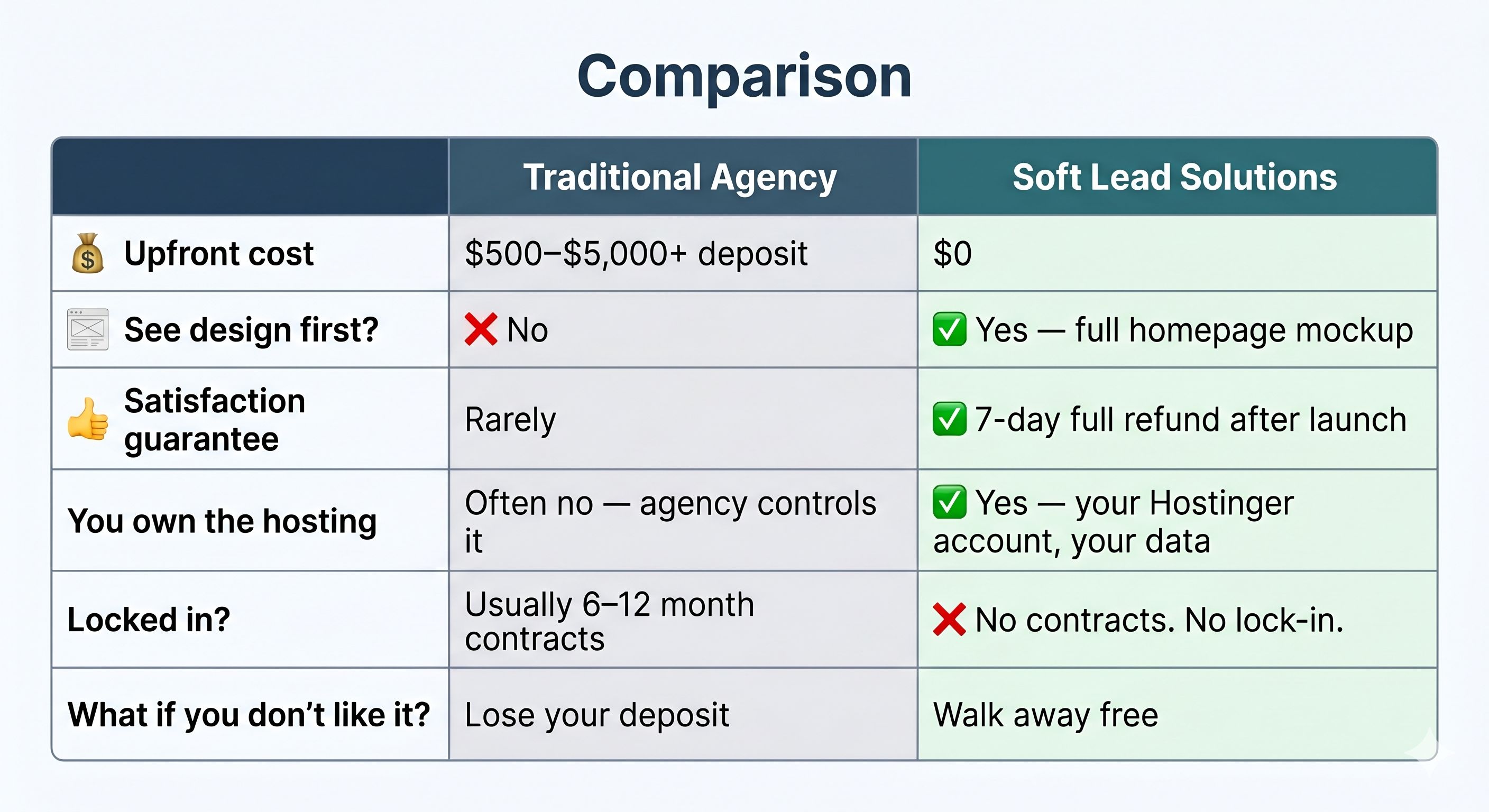 Comparison

| | Traditional Agency | Soft Lead Solutions |
|---|---|---|
| 💰 Upfront cost | \$500–\$5,000+ deposit | \$0 |
| See design first? | ❌ No | ✅ Yes — full homepage mockup |
| 👍 Satisfaction guarantee | Rarely | ✅ 7-day full refund after launch |
| You own the hosting | Often no — agency controls it | ✅ Yes — your Hostinger account, your data |
| Locked in? | Usually 6–12 month contracts | ❌ No contracts. No lock-in. |
| What if you don't like it? | Lose your deposit | Walk away free |